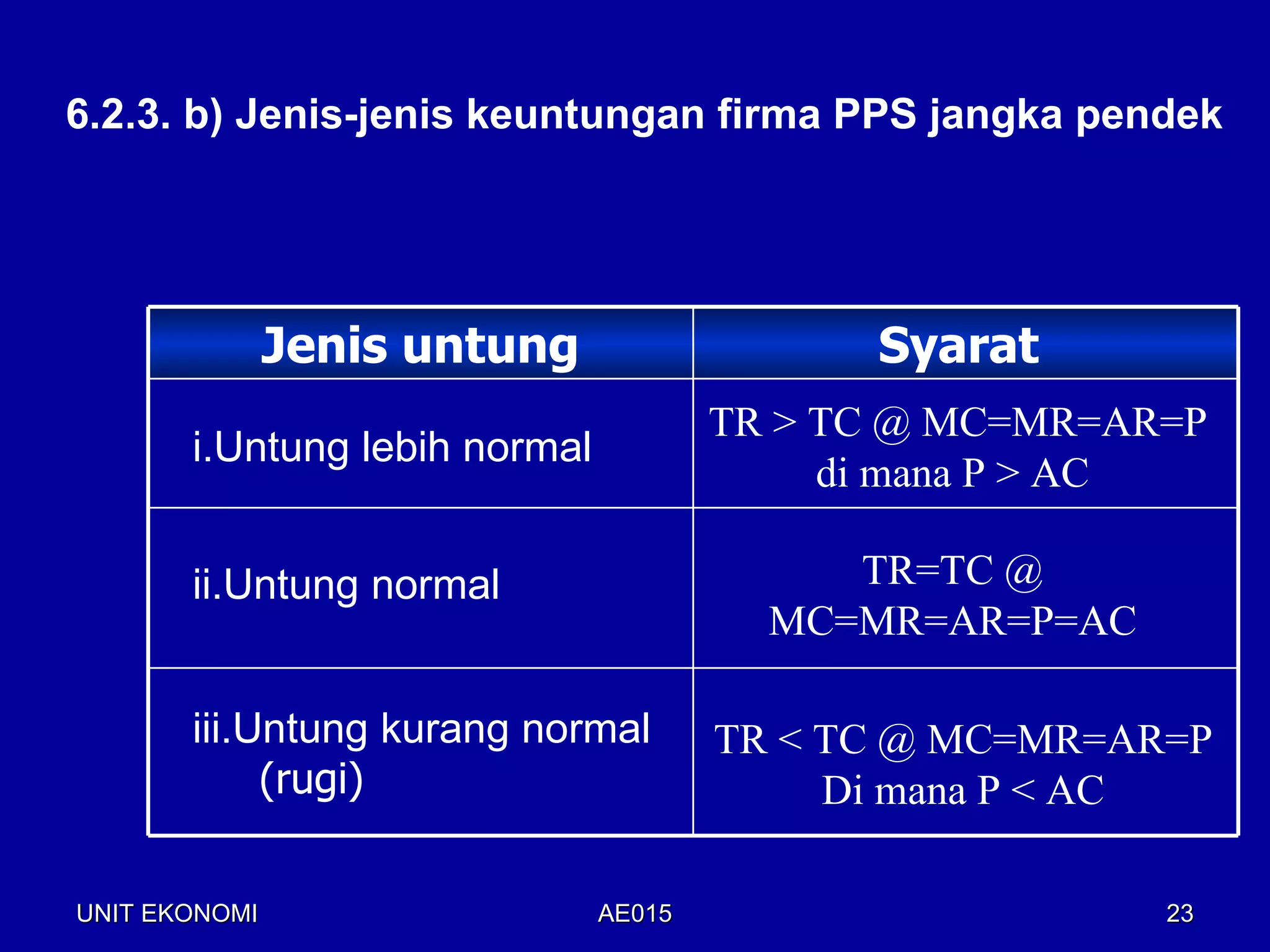 6.2.3. b) Jenis-jenis keuntungan firma PPS jangka pendek

| Jenis untung | Syarat |
|---|---|
| i.Untung lebih normal | TR > TC @ MC=MR=AR=P di mana P > AC |
| ii.Untung normal | TR=TC @ MC=MR=AR=P=AC |
| iii.Untung kurang normal (rugi) | TR < TC @ MC=MR=AR=P Di mana P < AC |

UNIT EKONOMI AE015 23